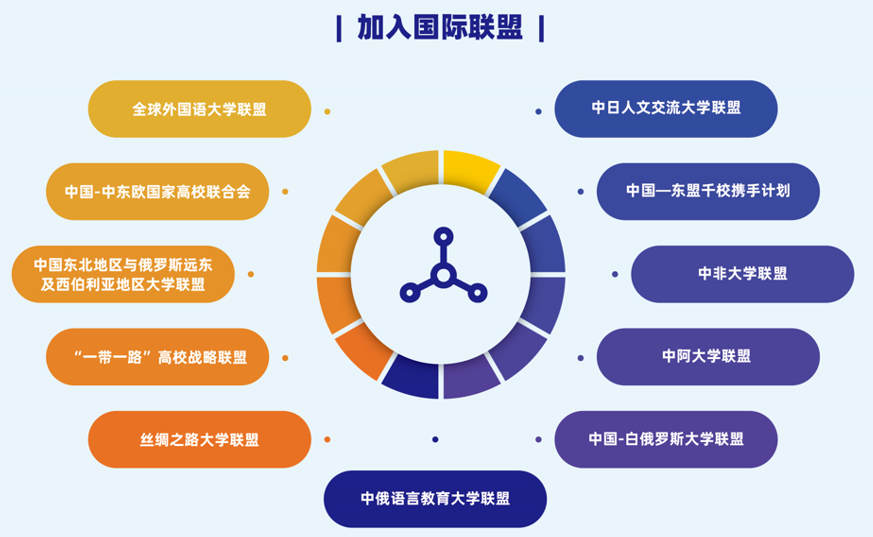 | 加入国际联盟 |

全球外国语大学联盟

中国-中东欧国家高校联合会

中国东北地区与俄罗斯远东及西伯利亚地区大学联盟

“一带一路”高校战略联盟

丝绸之路大学联盟

中日人文交流大学联盟

中国—东盟千校携手计划

中非大学联盟

中阿大学联盟

中国-白俄罗斯大学联盟

中俄语言教育大学联盟